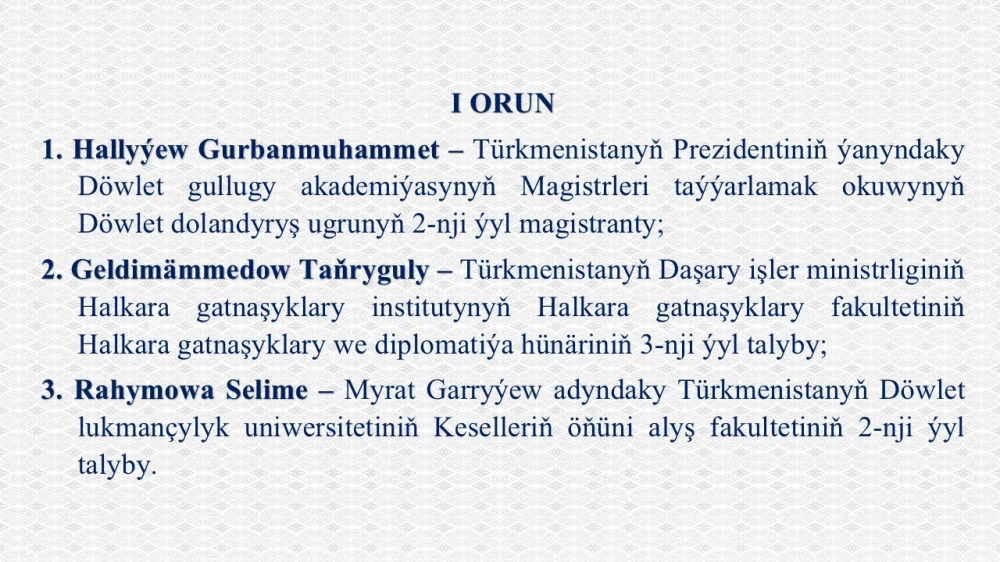 I ORUN

1. Hallyýew Gurbanmuhammet – Türkmenistanyň Prezidentiniň ýanyndaky Döwlet gullugy akademiýasynyň Magistrleri taýýarlamak okuwynyň Döwlet dolandyryş ugrunyň 2-nji ýyl magistranty;

2. Geldimämmedow Taňryguly – Türkmenistanyň Daşary işler ministrliginiň Halkara gatnaşyklary institutynyň Halkara gatnaşyklary fakultetiniň Halkara gatnaşyklary we diplomatiýa hünäriniň 3-nji ýyl talyby;

3. Rahymowa Selime – Myrat Garryýew adyndaky Türkmenistanyň Döwlet lukmançylyk uniwersitetiniň Keselleriň öňüni alyş fakultetiniň 2-nji ýyl talyby.